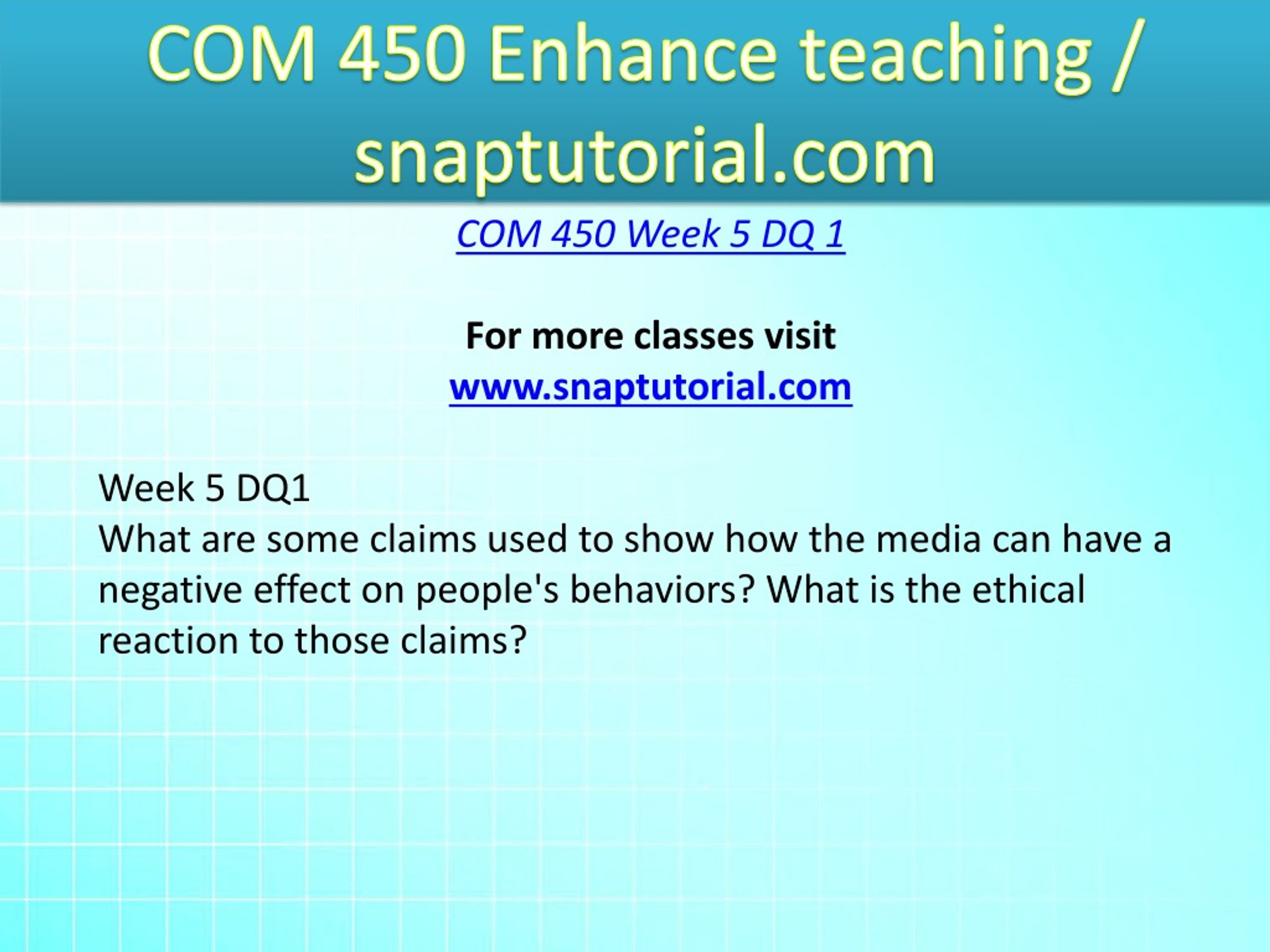 COM 450 Enhance teaching / snaptutorial.com

COM 450 Week 5 DQ 1

For more classes visit
www.snaptutorial.com

Week 5 DQ1
What are some claims used to show how the media can have a negative effect on people's behaviors? What is the ethical reaction to those claims?